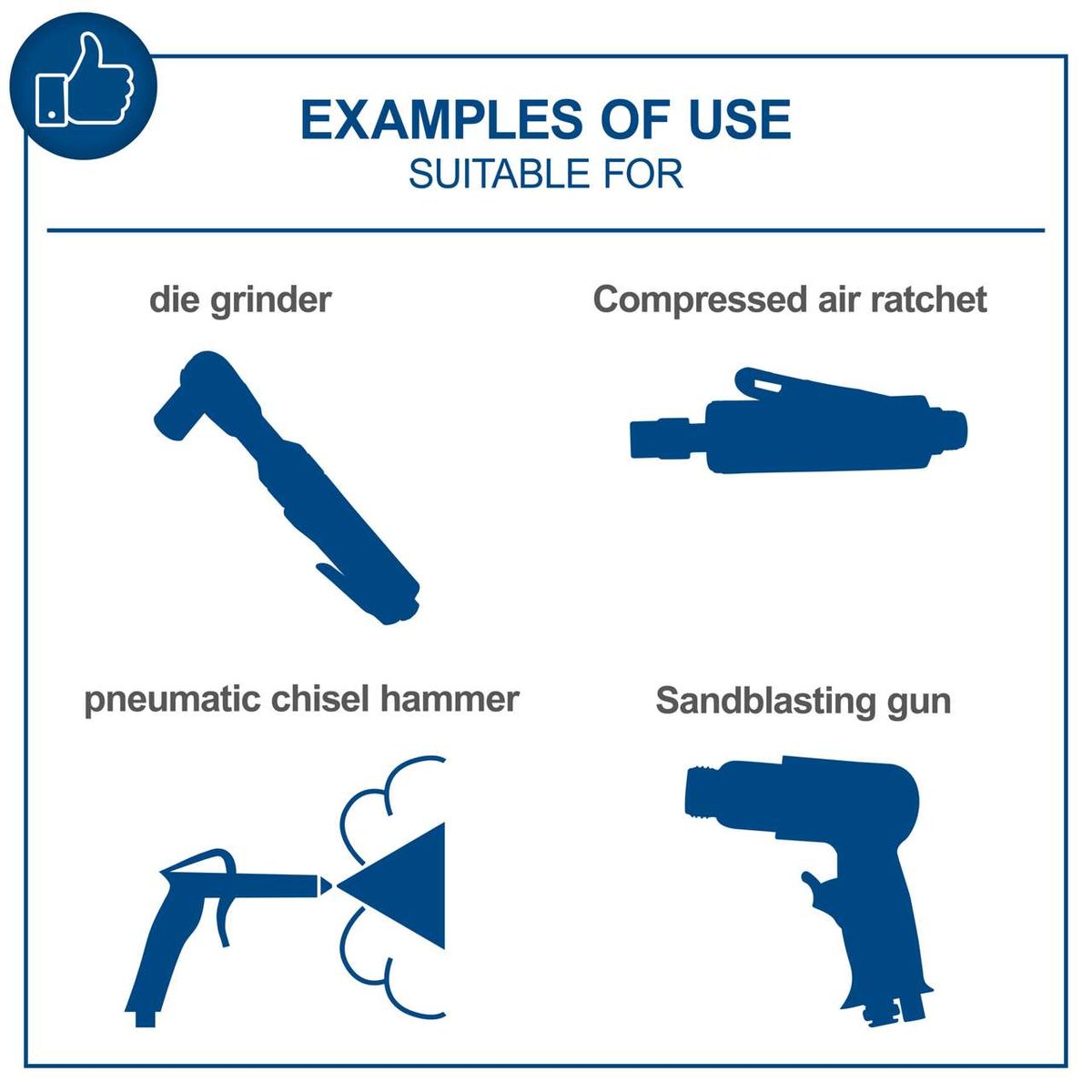 EXAMPLES OF USE
SUITABLE FOR

die grinder

Compressed air ratchet

pneumatic chisel hammer

Sandblasting gun